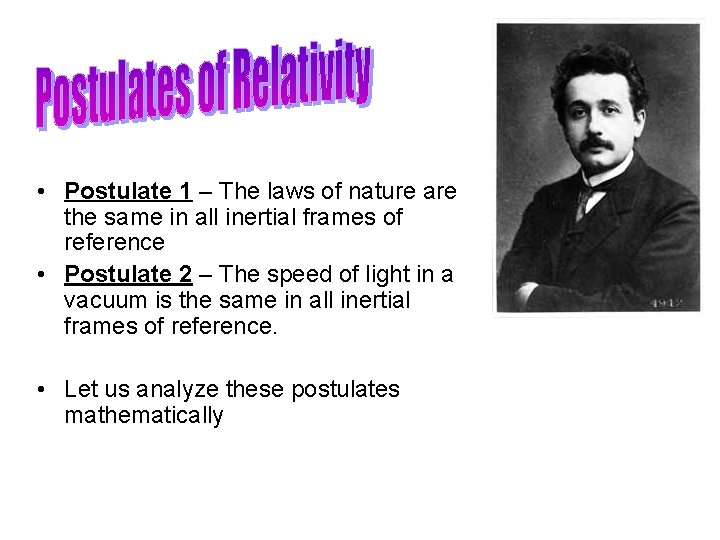 Postulates of Relativity

• Postulate 1 – The laws of nature are the same in all inertial frames of reference

• Postulate 2 – The speed of light in a vacuum is the same in all inertial frames of reference.

• Let us analyze these postulates mathematically

1912